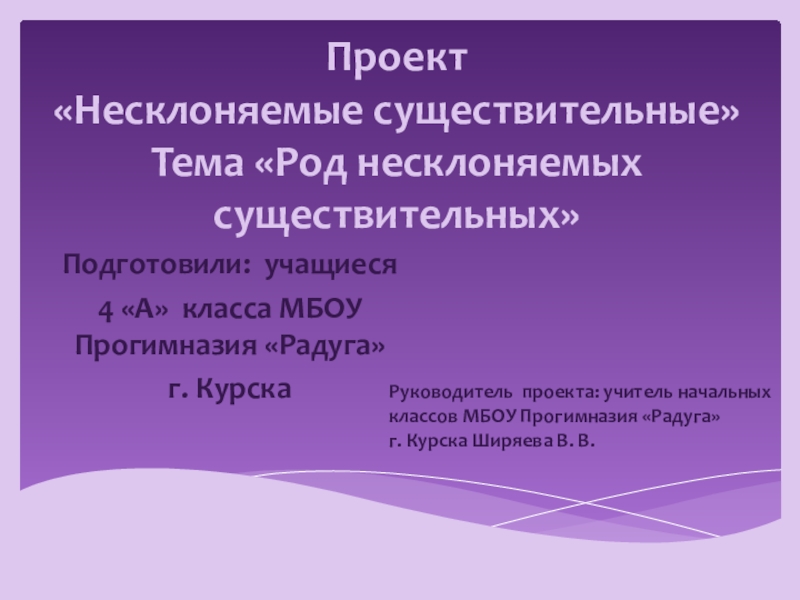 Проект
«Несклоняемые существительные»
Тема «Род несклоняемых существительных»

Подготовили: учащиеся
4 «А» класса МБОУ
Прогимназия «Радуга»
г. Курска

Руководитель проекта: учитель начальных классов МБОУ Прогимназия «Радуга» г. Курска Ширяева В. В.